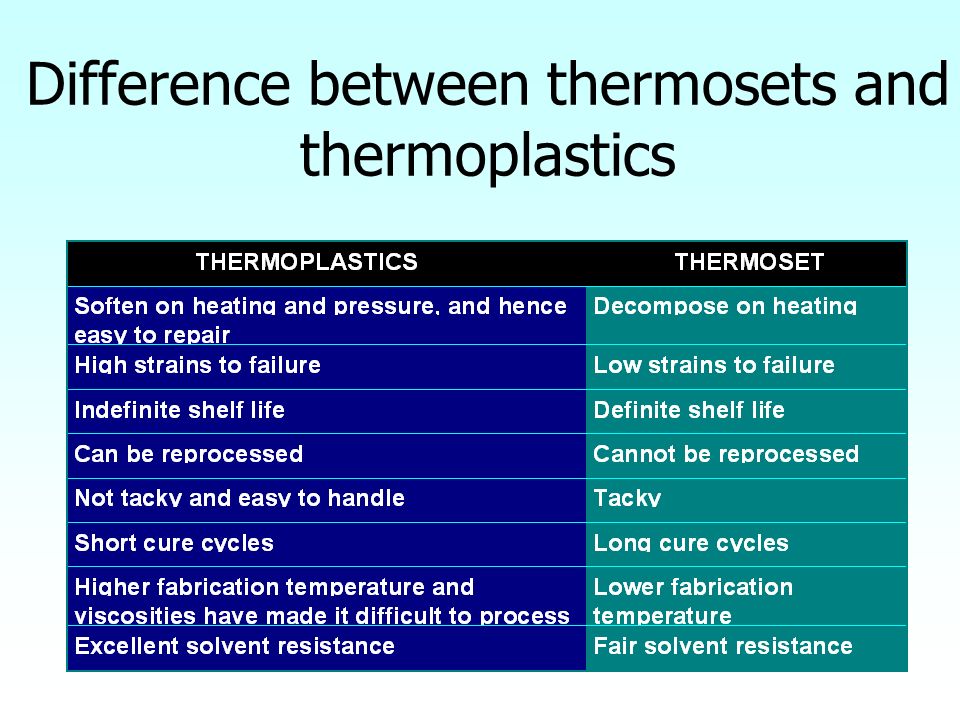 Difference between thermosets and thermoplastics

| THERMOPLASTICS | THERMOSET |
|---|---|
| Soften on heating and pressure, and hence easy to repair | Decompose on heating |
| High strains to failure | Low strains to failure |
| Indefinite shelf life | Definite shelf life |
| Can be reprocessed | Cannot be reprocessed |
| Not tacky and easy to handle | Tacky |
| Short cure cycles | Long cure cycles |
| Higher fabrication temperature and viscosities have made it difficult to process | Lower fabrication temperature |
| Excellent solvent resistance | Fair solvent resistance |